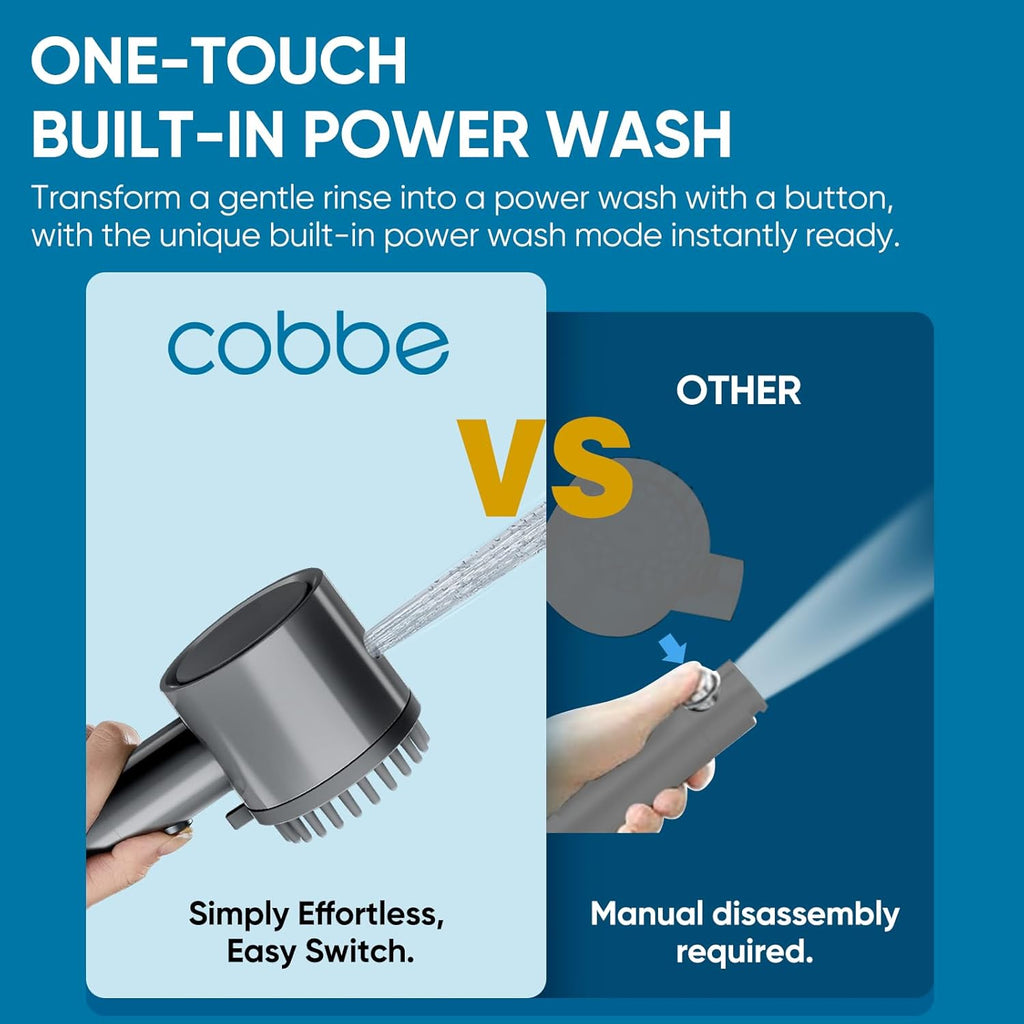 ONE-TOUCH
BUILT-IN POWER WASH

Transform a gentle rinse into a power wash with a button, with the unique built-in power wash mode instantly ready.

cobbe

VS

OTHER

Simply Effortless, Easy Switch.

Manual disassembly required.